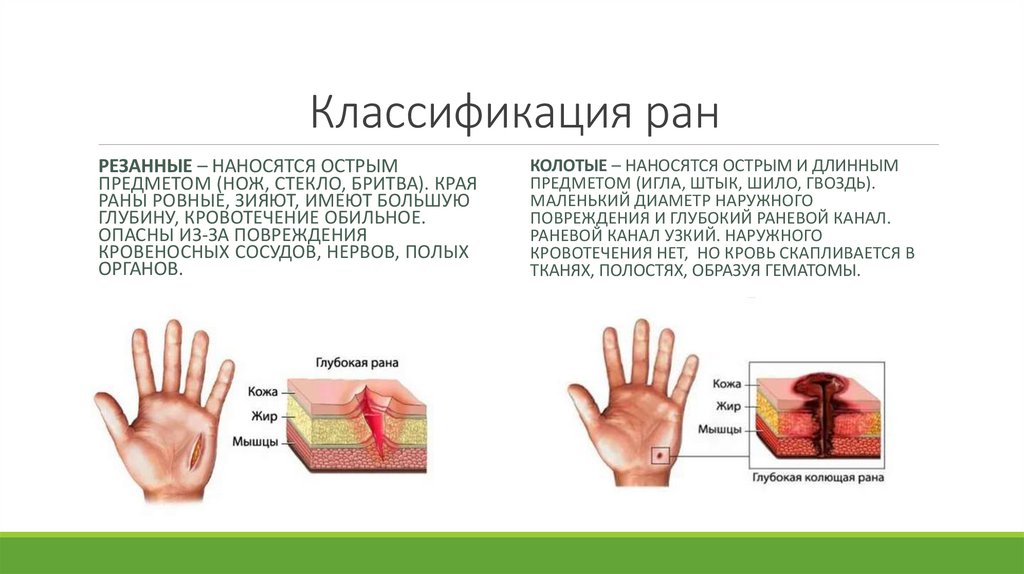 Классификация ран

РЕЗАННЫЕ – НАНОСЯТСЯ ОСТРЫМ ПРЕДМЕТОМ (НОЖ, СТЕКЛО, БРИТВА). КРАЯ РАНЫ РОВНЫЕ, ЗИЯЮТ, ИМЕЮТ БОЛЬШУЮ ГЛУБИНУ, КРОВОТЕЧЕНИЕ ОБИЛЬНОЕ. ОПАСНЫ ИЗ-ЗА ПОВРЕЖДЕНИЯ КРОВЕНОСНЫХ СОСУДОВ, НЕРВОВ, ПОЛЫХ ОРГАНОВ.

Глубокая рана
Кожа
Жир
Мышцы

КОЛОТЫЕ – НАНОСЯТСЯ ОСТРЫМ И ДЛИННЫМ ПРЕДМЕТОМ (ИГЛА, ШТЫК, ШИЛО, ГВОЗДЬ). МАЛЕНЬКИЙ ДИАМЕТР НАРУЖНОГО ПОВРЕЖДЕНИЯ И ГЛУБОКИЙ РАНЕВОЙ КАНАЛ. РАНЕВОЙ КАНАЛ УЗКИЙ. НАРУЖНОГО КРОВОТЕЧЕНИЯ НЕТ, НО КРОВЬ СКАПЛИВАЕТСЯ В ТКАНЯХ, ПОЛОСТЯХ, ОБРАЗУЯ ГЕМАТОМЫ.

Кожа
Жир
Мышцы
Глубокая колющая рана